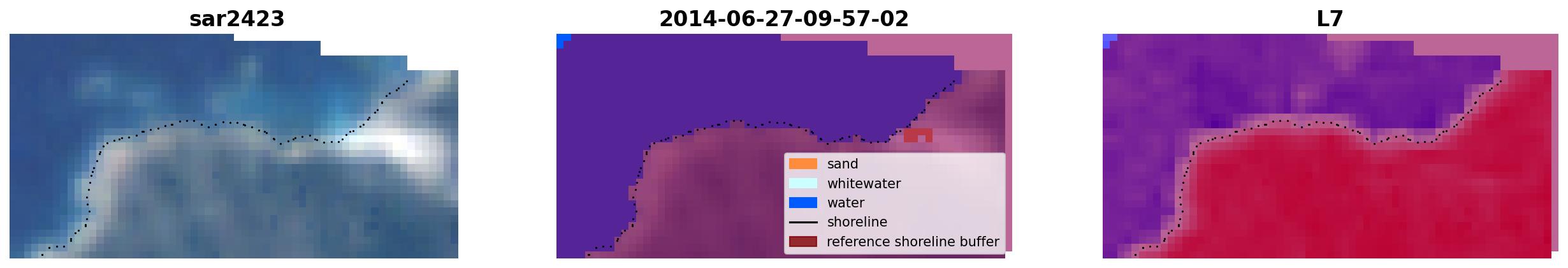 sar2423

2014-06-27-09-57-02

sand
whitewater
water
shoreline
reference shoreline buffer

L7